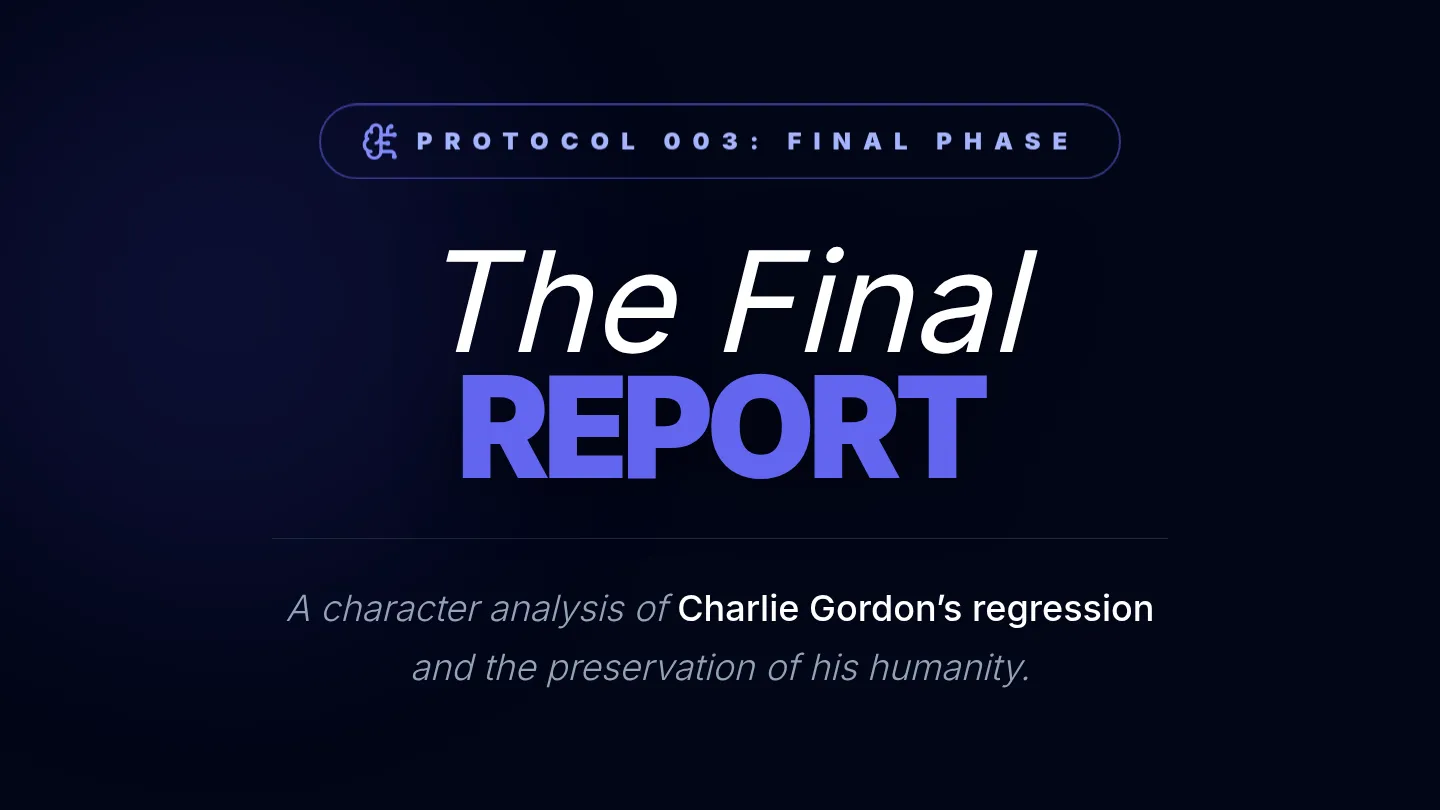 PROTOCOL 003: FINAL PHASE

The Final
REPORT

A character analysis of Charlie Gordon's regression and the preservation of his humanity.